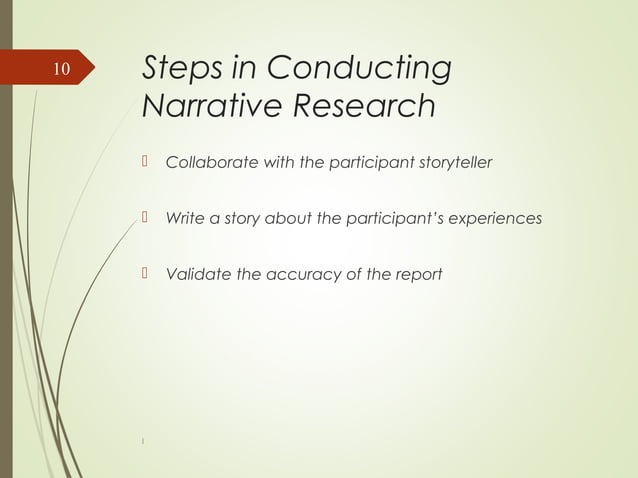 10

Steps in Conducting Narrative Research

 Collaborate with the participant storyteller

 Write a story about the participant's experiences

 Validate the accuracy of the report